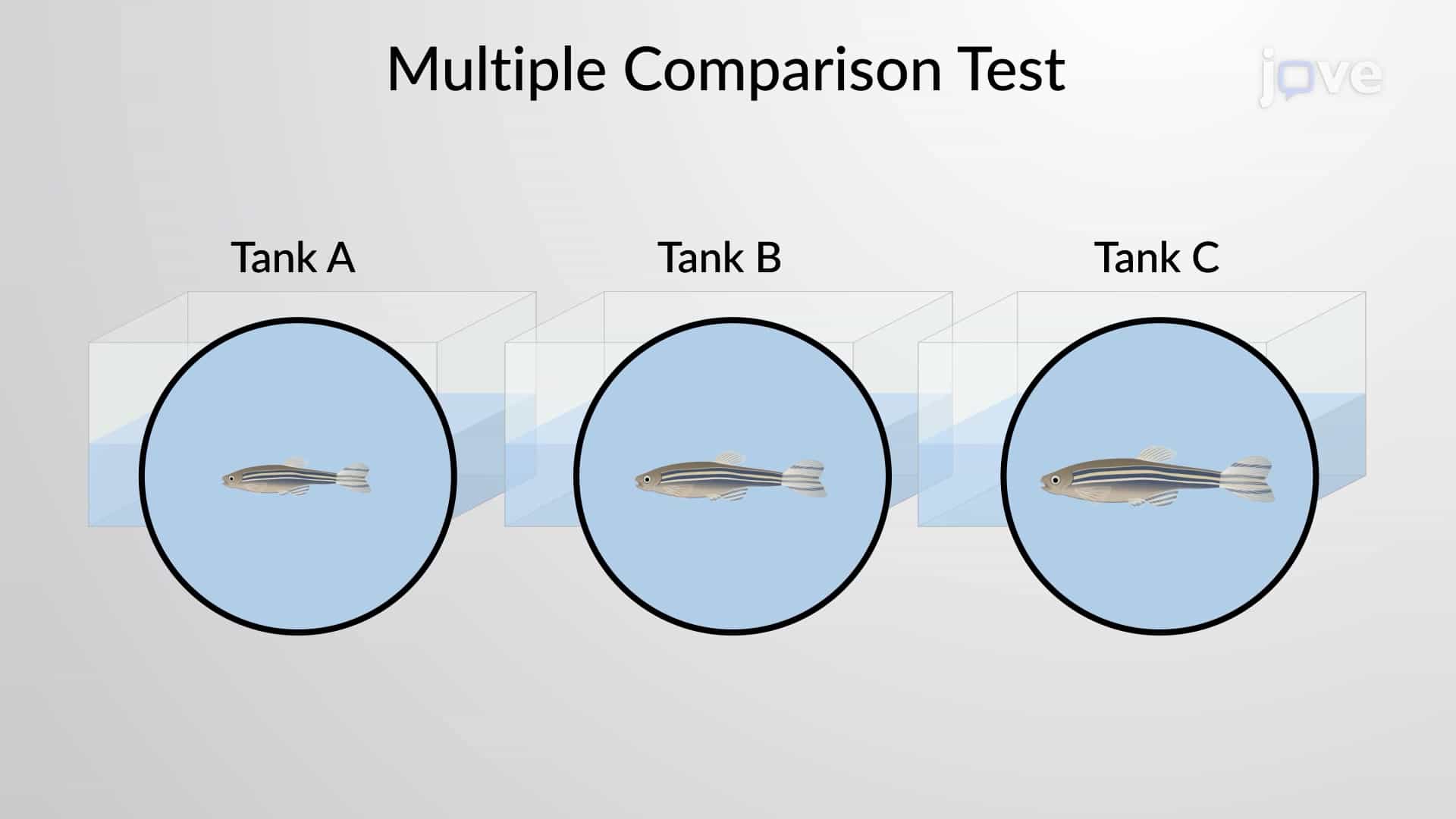 Multiple Comparison Test

jove

Tank A

Tank B

Tank C